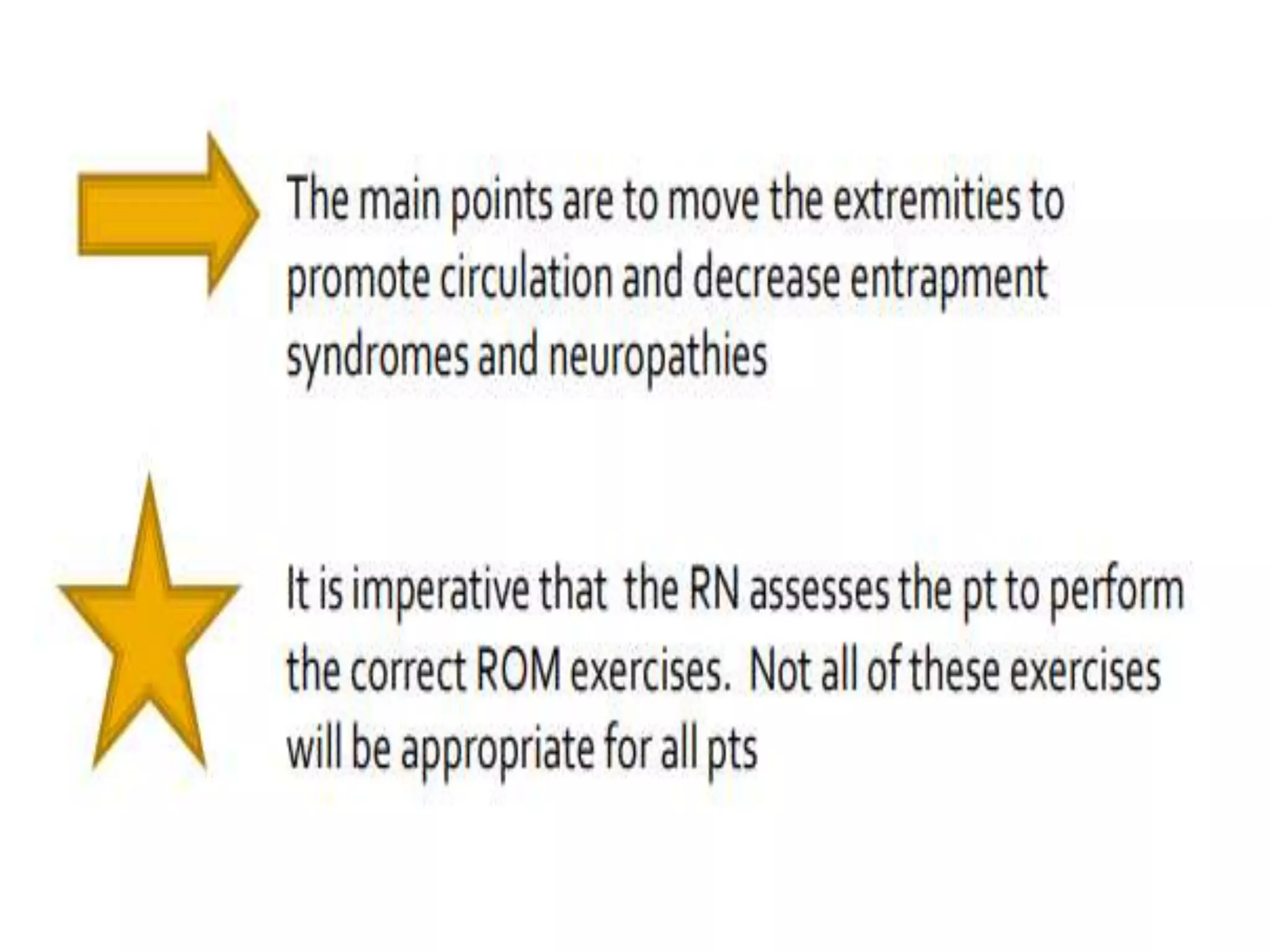 The main points are to move the extremities to promote circulation and decrease entrapment syndromes and neuropathies

It is imperative that the RN assesses the pt to perform the correct ROM exercises. Not all of these exercises will be appropriate for all pts